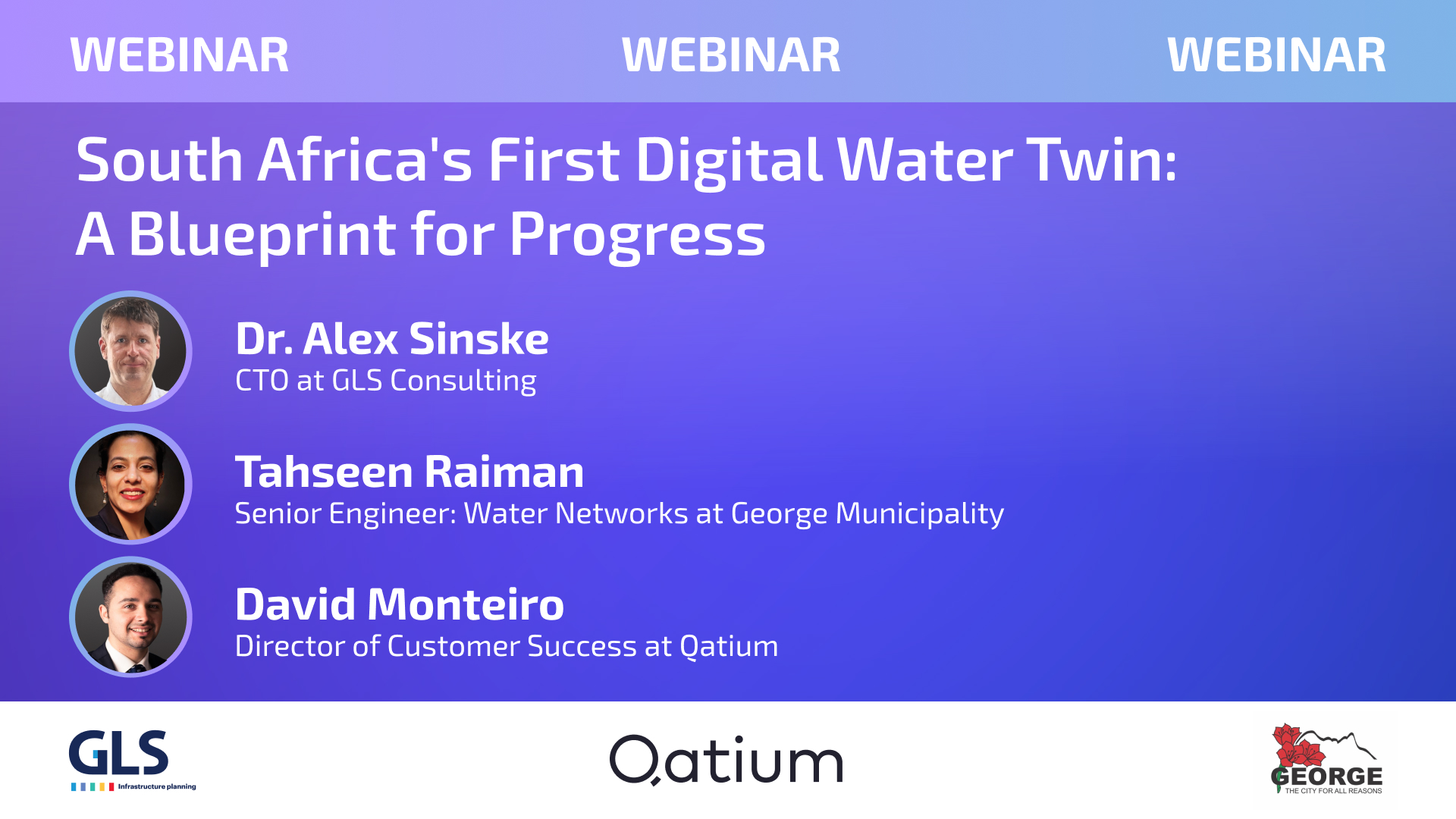 WEBINAR WEBINAR WEBINAR

South Africa's First Digital Water Twin: A Blueprint for Progress

Dr. Alex Sinske
CTO at GLS Consulting

Tahseen Raiman
Senior Engineer: Water Networks at George Municipality

David Monteiro
Director of Customer Success at Qatium

GLS
Infrastructure planning

Qatium

GEORGE
THE CITY FOR ALL REASONS